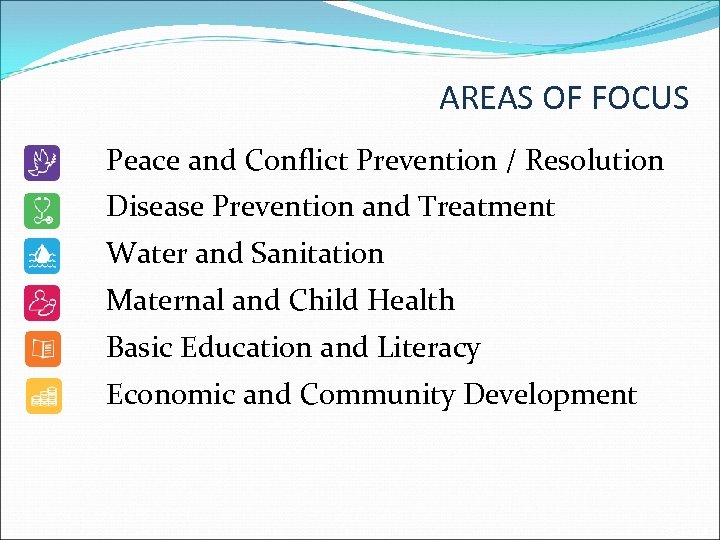 AREAS OF FOCUS

Peace and Conflict Prevention / Resolution
Disease Prevention and Treatment
Water and Sanitation
Maternal and Child Health
Basic Education and Literacy
Economic and Community Development